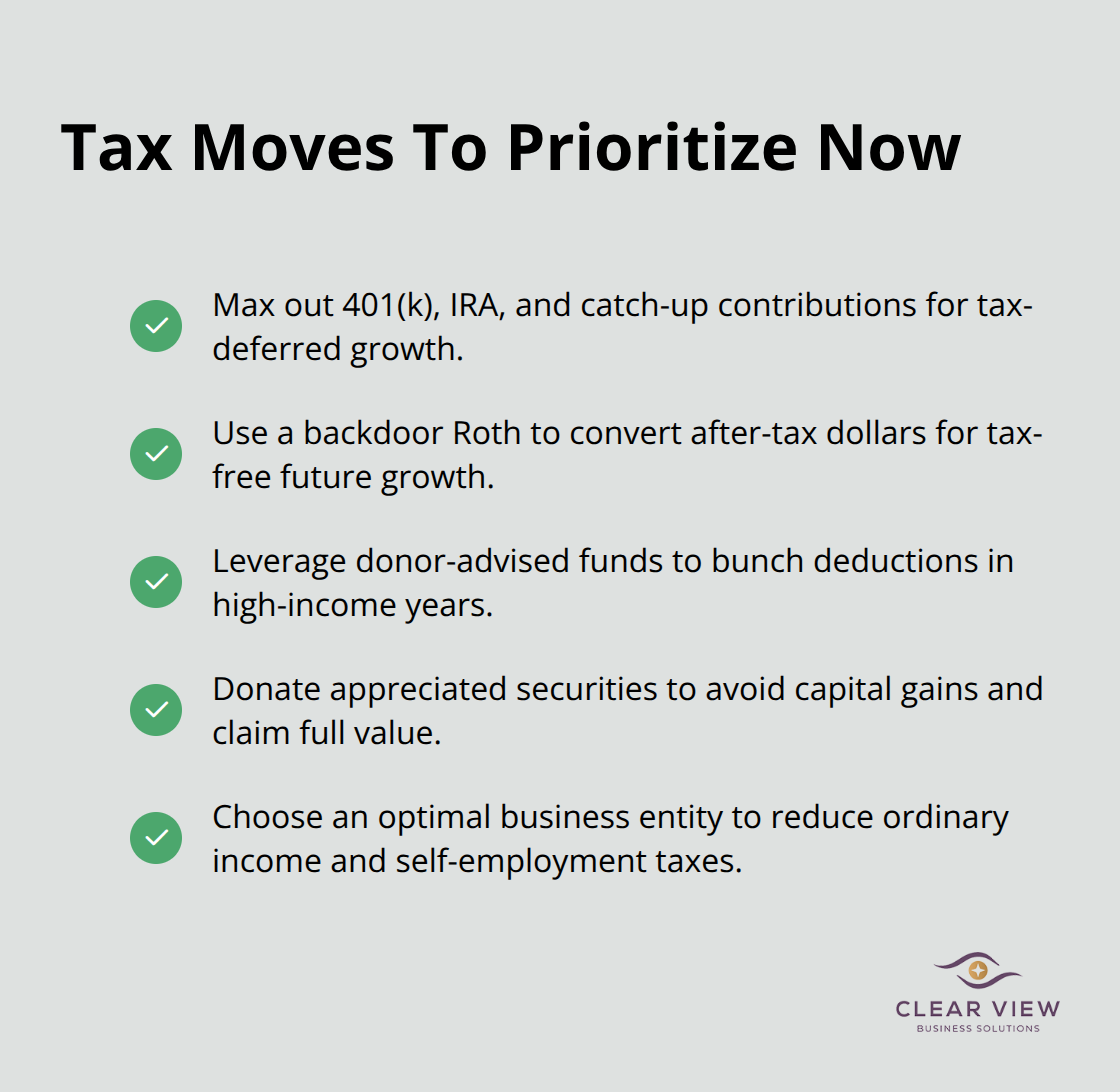 Tax Moves To Prioritize Now

Max out 401(k), IRA, and catch-up contributions for tax-deferred growth.

Use a backdoor Roth to convert after-tax dollars for tax-free future growth.

Leverage donor-advised funds to bunch deductions in high-income years.

Donate appreciated securities to avoid capital gains and claim full value.

Choose an optimal business entity to reduce ordinary income and self-employment taxes.

CLEAR VIEW
BUSINESS SOLUTIONS